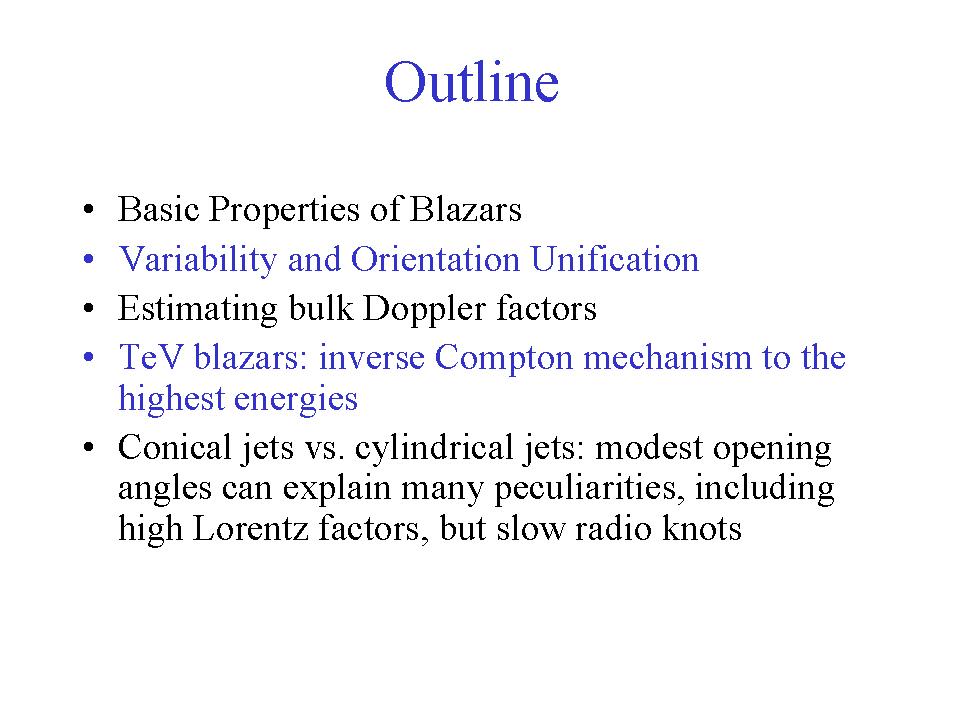 Outline

• Basic Properties of Blazars
• Variability and Orientation Unification
• Estimating bulk Doppler factors
• TeV blazars: inverse Compton mechanism to the highest energies
• Conical jets vs. cylindrical jets: modest opening angles can explain many peculiarities, including high Lorentz factors, but slow radio knots